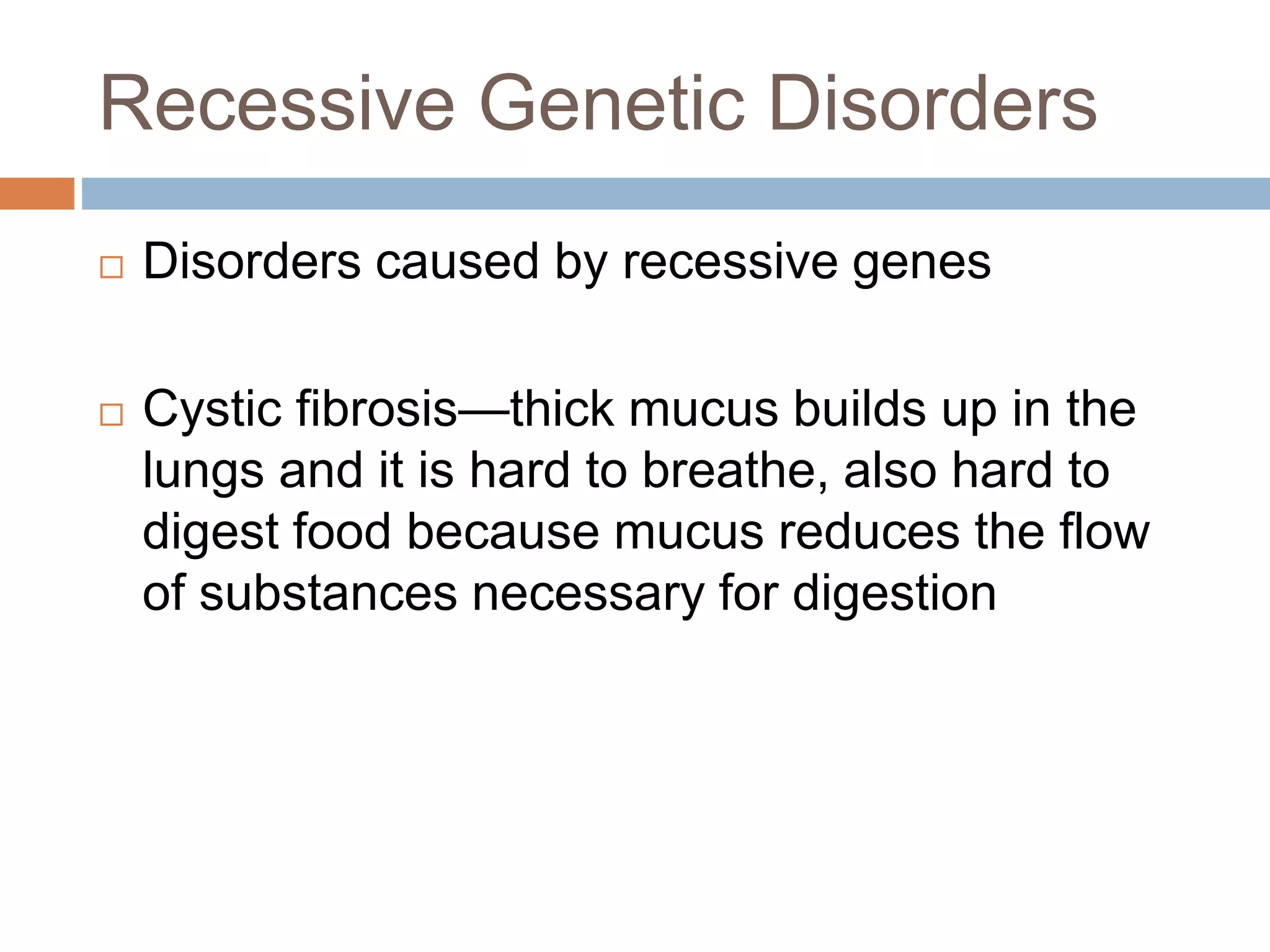 Recessive Genetic Disorders

□ Disorders caused by recessive genes

□ Cystic fibrosis—thick mucus builds up in the lungs and it is hard to breathe, also hard to digest food because mucus reduces the flow of substances necessary for digestion